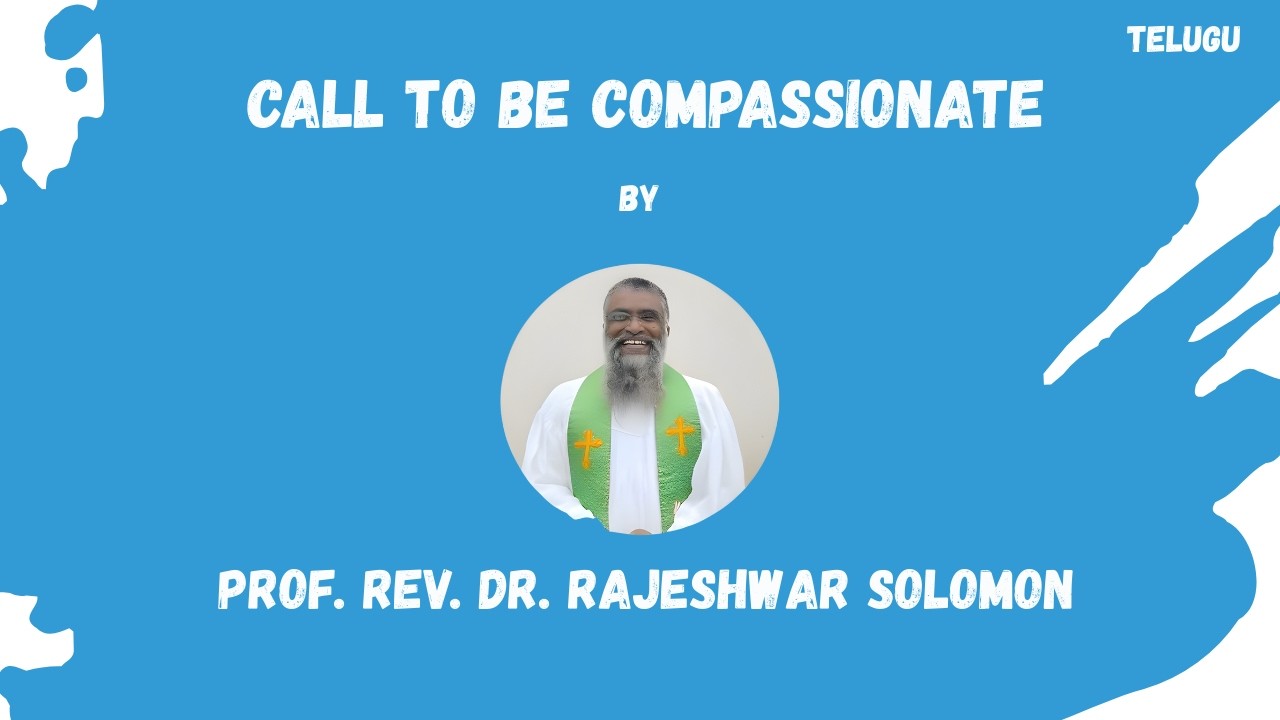 TELUGU

CALL TO BE COMPASSIONATE

BY

PROF. REV. DR. RAJESHWAR SOLOMON